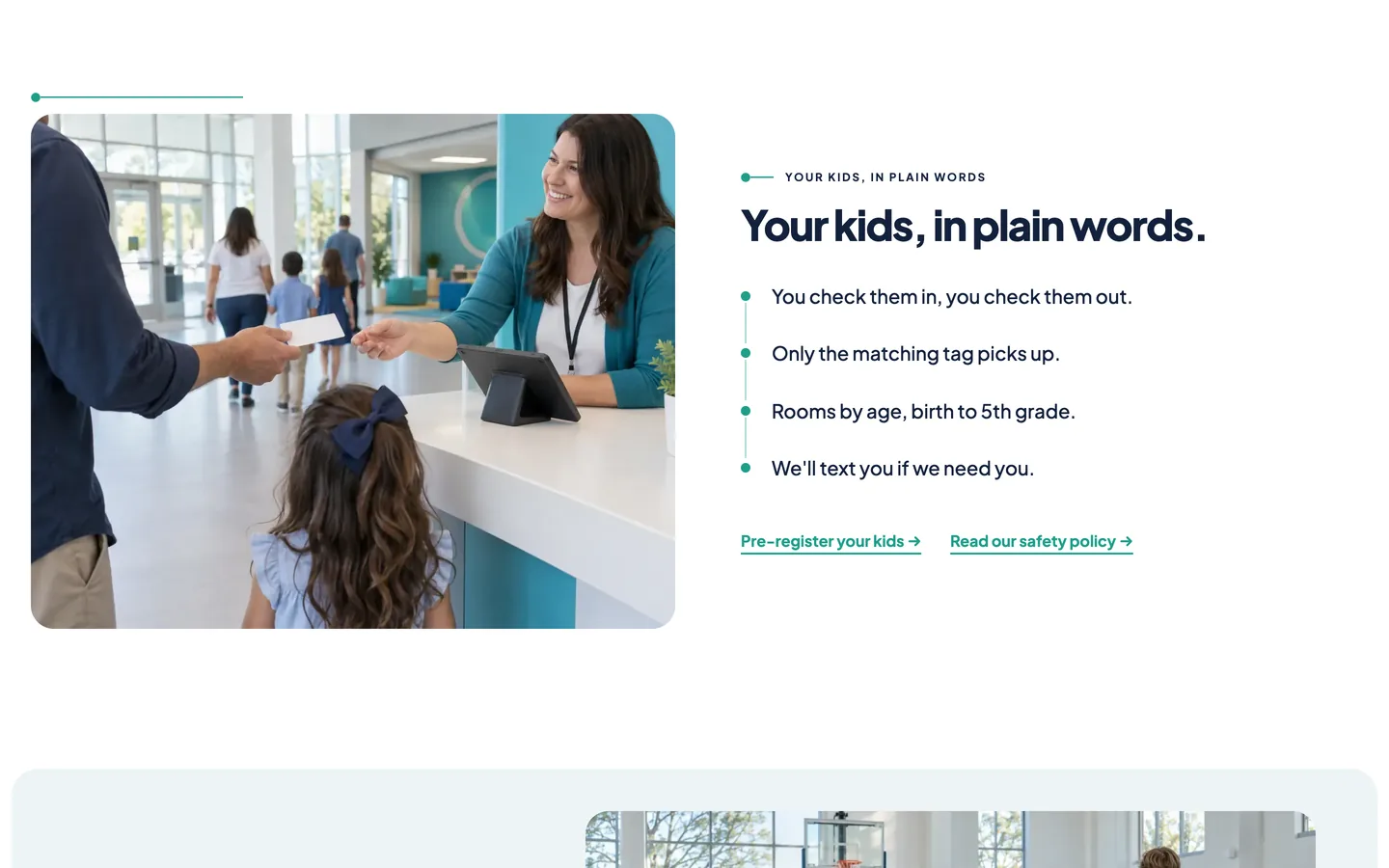 YOUR KIDS, IN PLAIN WORDS

Your kids, in plain words.

• You check them in, you check them out.
• Only the matching tag picks up.
• Rooms by age, birth to 5th grade.
• We'll text you if we need you.

Pre-register your kids →
Read our safety policy →